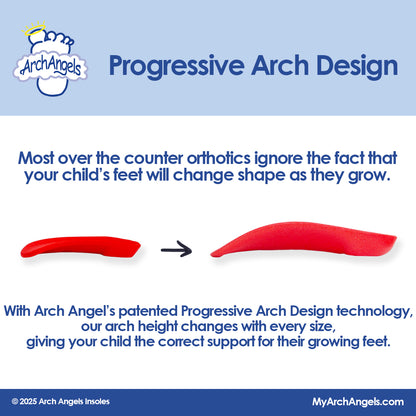 ArchAngels

Progressive Arch Design

Most over the counter orthotics ignore the fact that your child's feet will change shape as they grow.

With Arch Angel's patented Progressive Arch Design technology, our arch height changes with every size, giving your child the correct support for their growing feet.

© 2025 Arch Angels Insoles

MyArchAngels.com